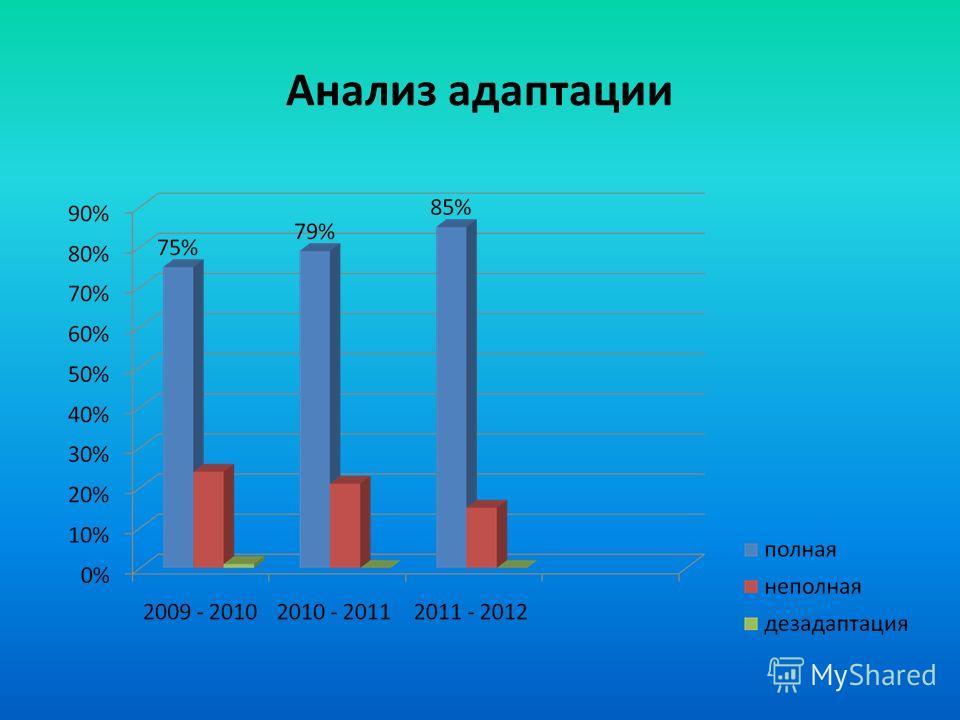 Анализ адаптации

90%
80%
70%
60%
50%
40%
30%
20%
10%
0%

75%
79%
85%

2009 - 2010
2010 - 2011
2011 - 2012

полная
неполная
дезадаптация

MyShared